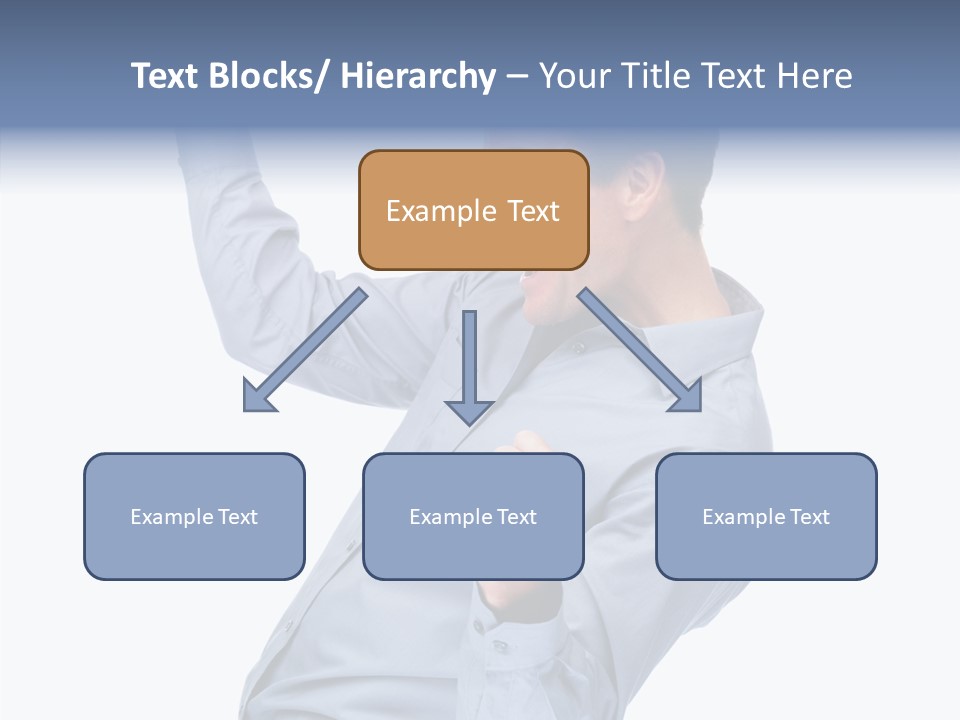 Text Blocks/ Hierarchy – Your Title Text Here

Example Text

Example Text

Example Text

Example Text